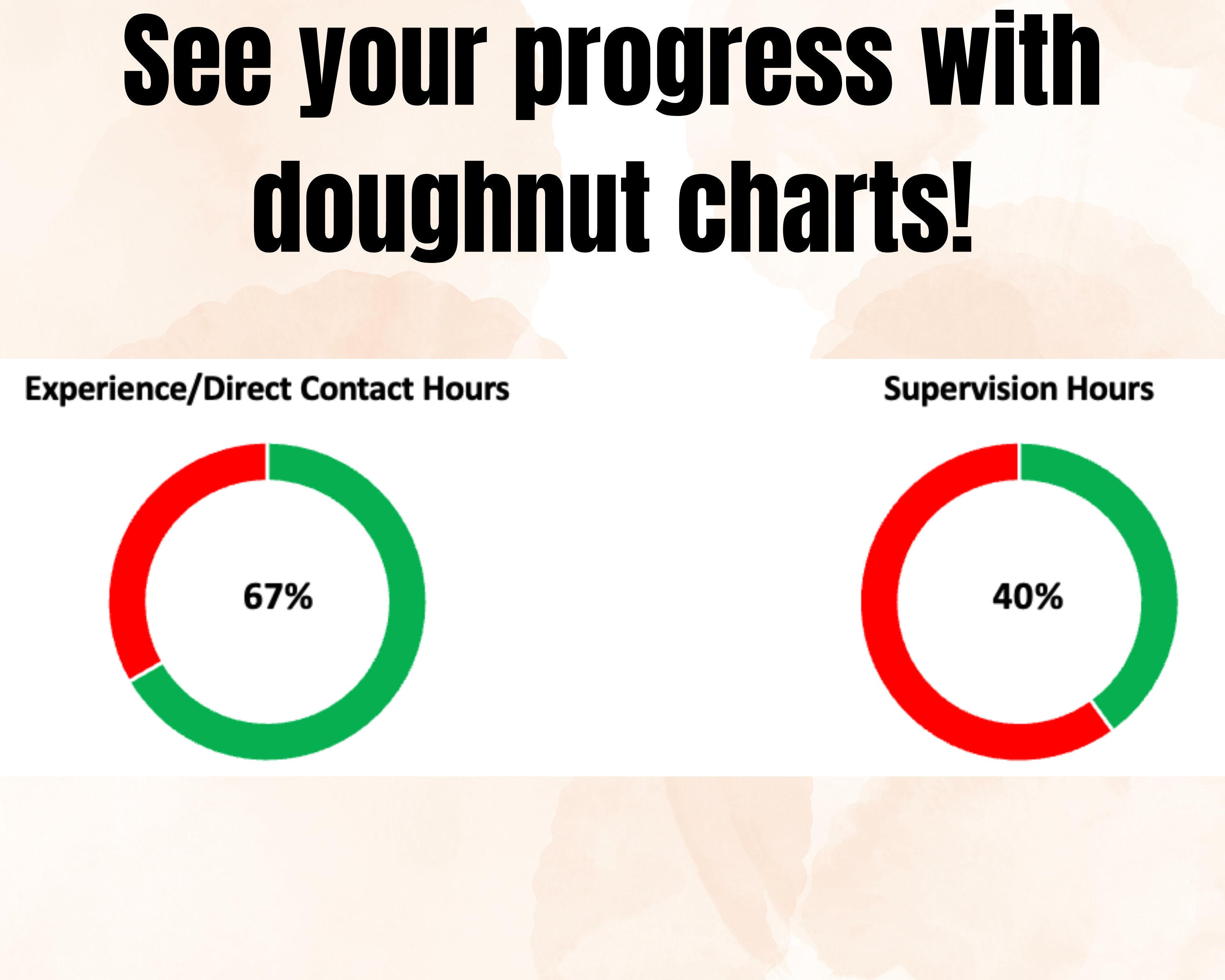 See your progress with doughnut charts!

Experience/Direct Contact Hours

67%

Supervision Hours

40%